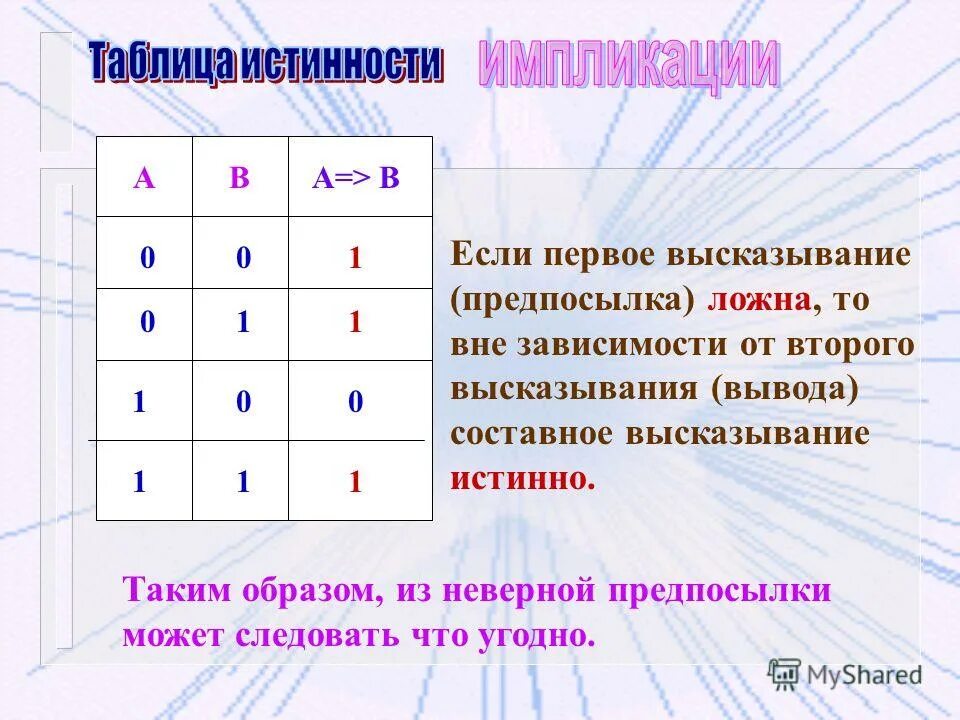 Таблица истинности импликации

| A | B | A=> B |
|---|---|---|
| 0 | 0 | 1 |
| 0 | 1 | 1 |
| 1 | 0 | 0 |
| 1 | 1 | 1 |

Если первое высказывание (предпосылка) ложна, то вне зависимости от второго высказывания (вывода) составное высказывание истинно.

Таким образом, из неверной предпосылки может следовать что угодно.

MyShared